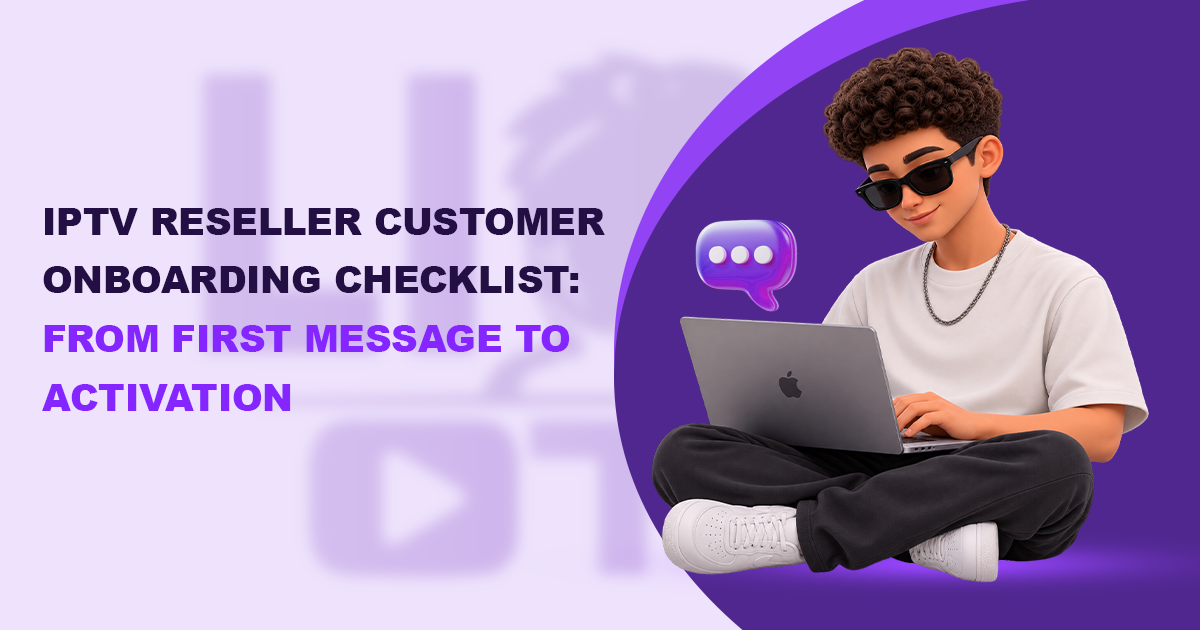 IPTV RESELLER CUSTOMER ONBOARDING CHECKLIST: FROM FIRST MESSAGE TO ACTIVATION